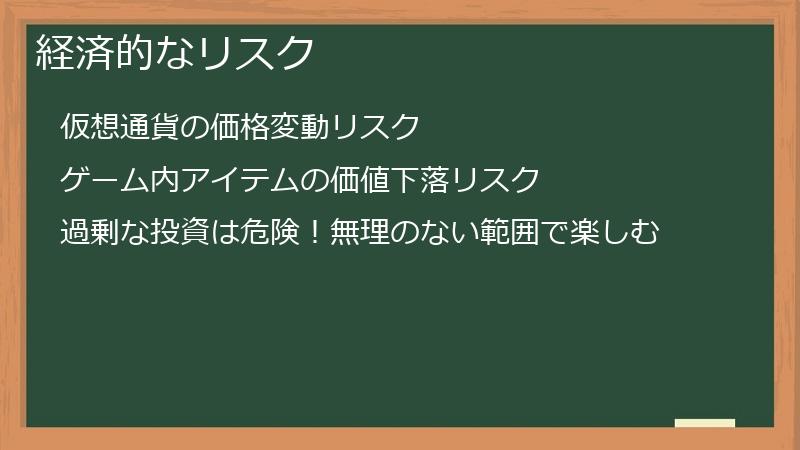 経済的なリスク

仮想通貨の価格変動リスク

ゲーム内アイテムの価値下落リスク

過剰な投資は危険！無理のない範囲で楽しむ